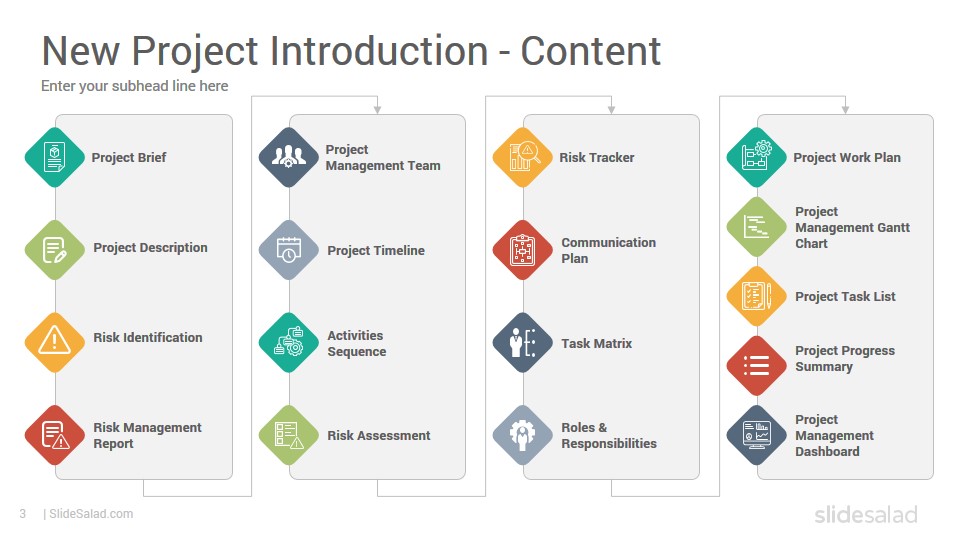 New Project Introduction - Content

Enter your subhead line here

Project Brief

Project Description

Risk Identification

Risk Management Report

Project Management Team

Project Timeline

Activities Sequence

Risk Assessment

Risk Tracker

Communication Plan

Task Matrix

Roles & Responsibilities

Project Work Plan

Project Management Gantt Chart

Project Task List

Project Progress Summary

Project Management Dashboard

3 | SlideSalad.com

slidesalad